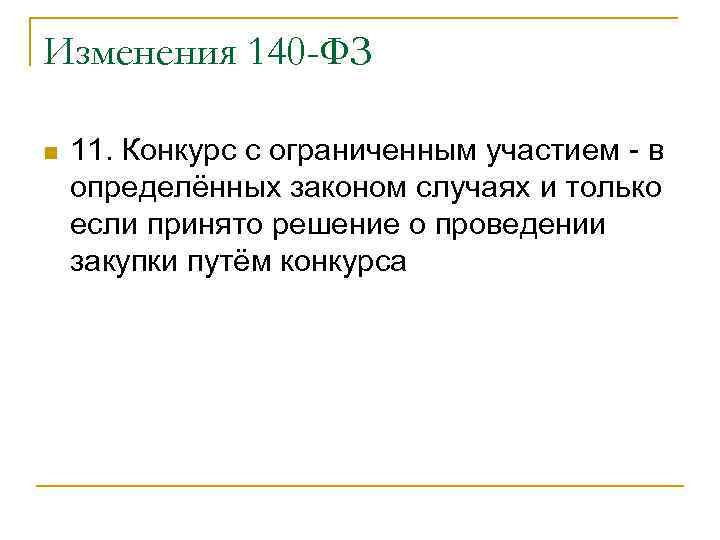 Изменения 140-ФЗ

11. Конкурс с ограниченным участием - в определённых законом случаях и только если принято решение о проведении закупки путём конкурса